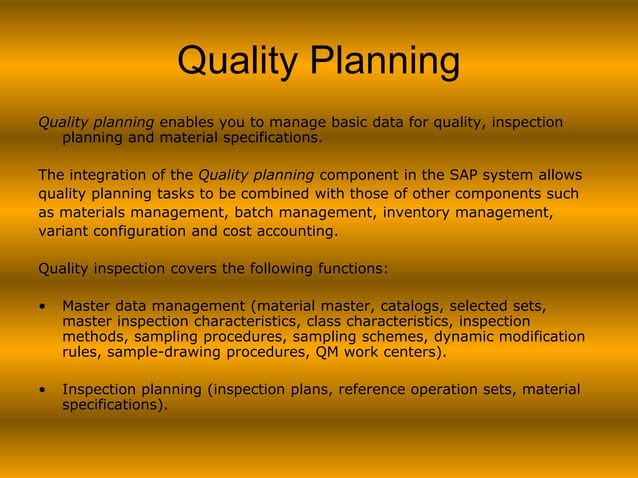 Quality Planning

Quality planning enables you to manage basic data for quality, inspection planning and material specifications.

The integration of the Quality planning component in the SAP system allows quality planning tasks to be combined with those of other components such as materials management, batch management, inventory management, variant configuration and cost accounting.

Quality inspection covers the following functions:

• Master data management (material master, catalogs, selected sets, master inspection characteristics, class characteristics, inspection methods, sampling procedures, sampling schemes, dynamic modification rules, sample-drawing procedures, QM work centers).

• Inspection planning (inspection plans, reference operation sets, material specifications).